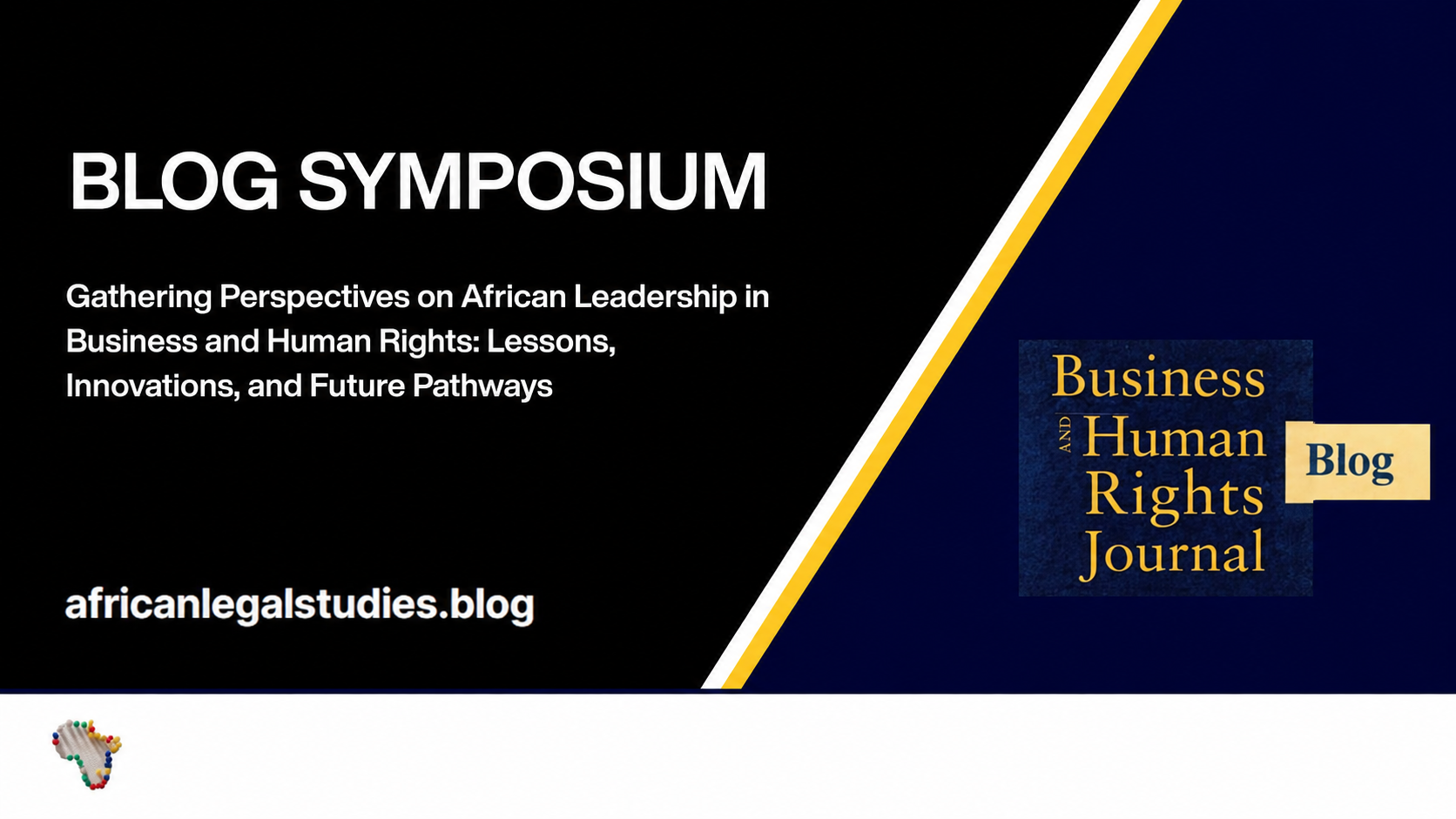 BLOG SYMPOSIUM

Gathering Perspectives on African Leadership in Business and Human Rights: Lessons, Innovations, and Future Pathways

africanlegalstudies.blog

Business AND Human Rights Journal

Blog